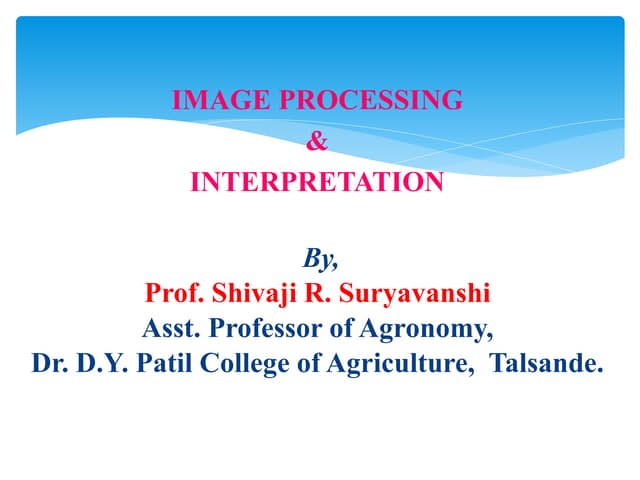 IMAGE PROCESSING
&
INTERPRETATION

By,
Prof. Shivaji R. Suryavanshi
Asst. Professor of Agronomy,
Dr. D.Y. Patil College of Agriculture, Talsande.